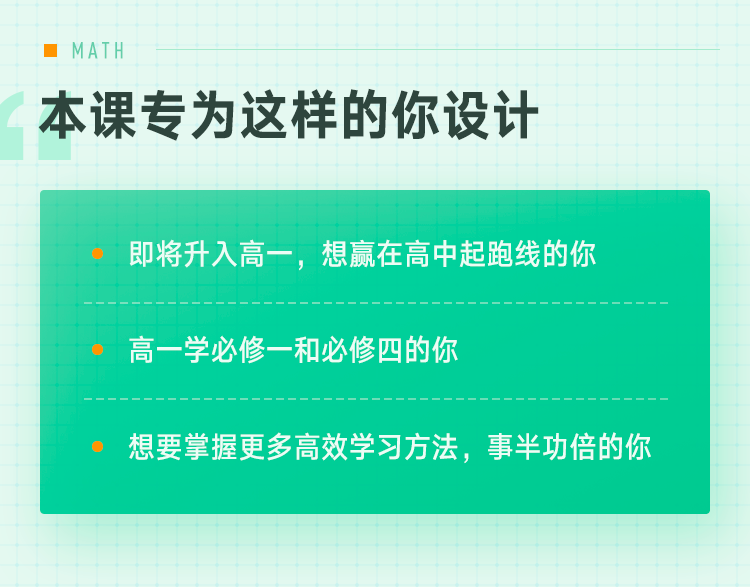 MATH

本课专为这样的你设计

即将升入高一，想赢在高中起跑线的你

高一学必修一和必修四的你

想要掌握更多高效学习方法，事半功倍的你